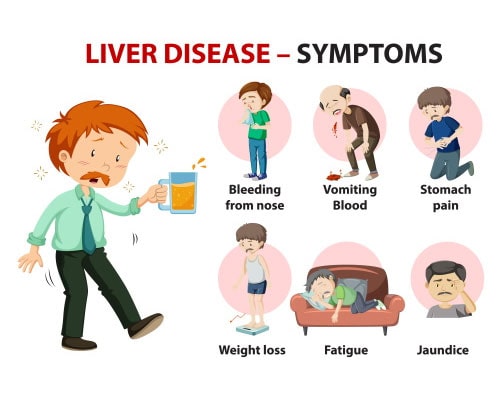 LIVER DISEASE – SYMPTOMS

Bleeding from nose

Vomiting Blood

Stomach pain

Weight loss

Fatigue

Jaundice